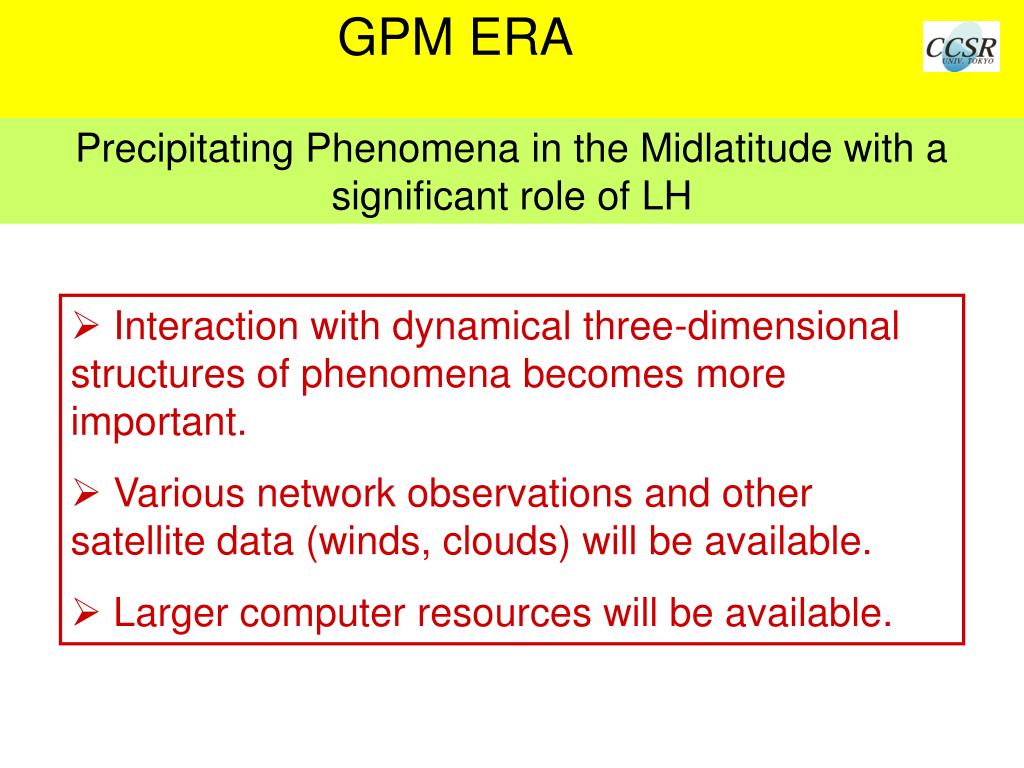 GPM ERA

CCSR UNIV. TOKYO

Precipitating Phenomena in the Midlatitude with a significant role of LH

➢ Interaction with dynamical three-dimensional structures of phenomena becomes more important.

➢ Various network observations and other satellite data (winds, clouds) will be available.

➢ Larger computer resources will be available.